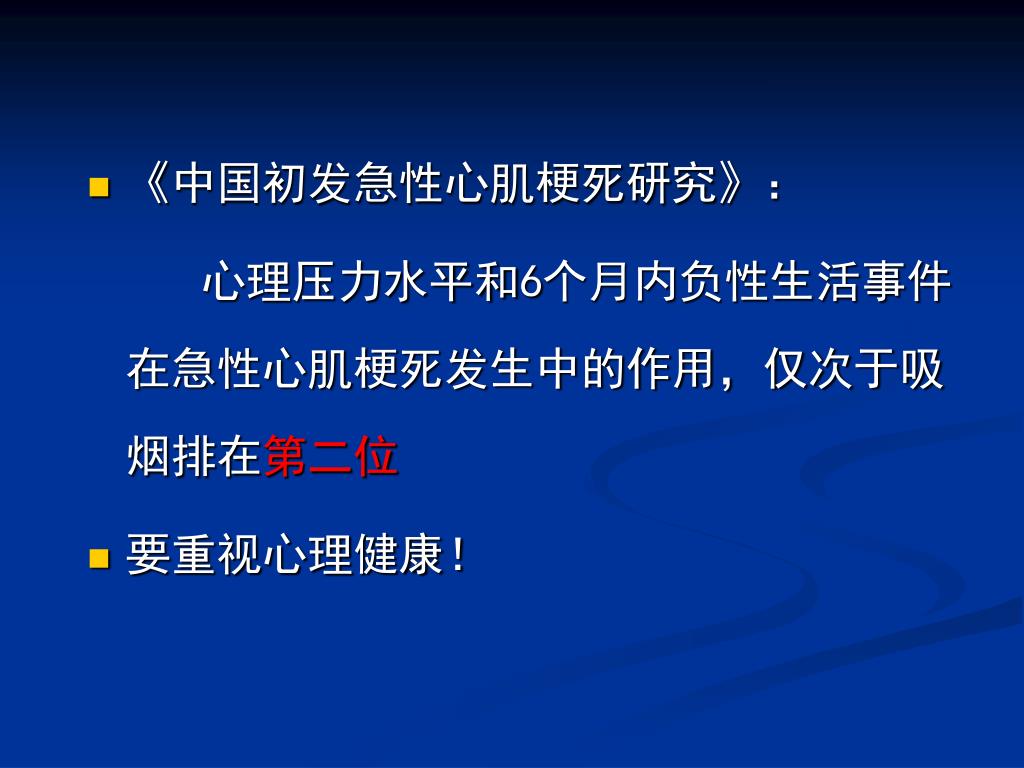 《中国初发急性心肌梗死研究》：

心理压力水平和6个月内负性生活事件在急性心肌梗死发生中的作用，仅次于吸烟排在第二位

要重视心理健康！